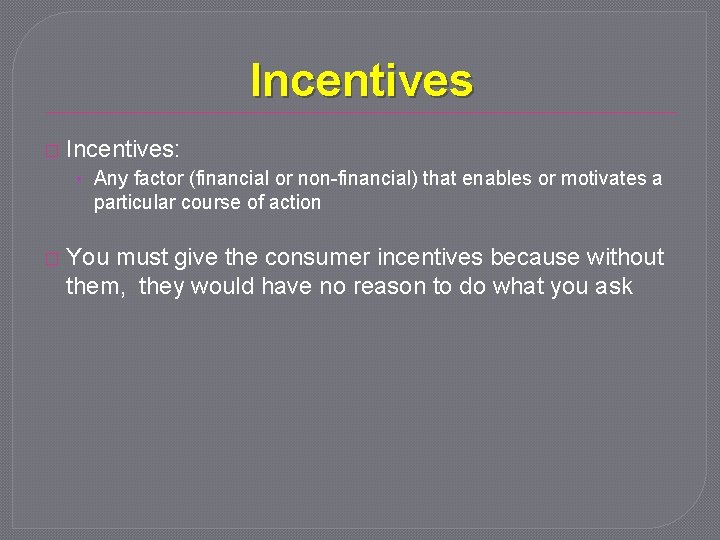 Incentives

Incentives:

Any factor (financial or non-financial) that enables or motivates a particular course of action

You must give the consumer incentives because without them,  they would have no reason to do what you ask